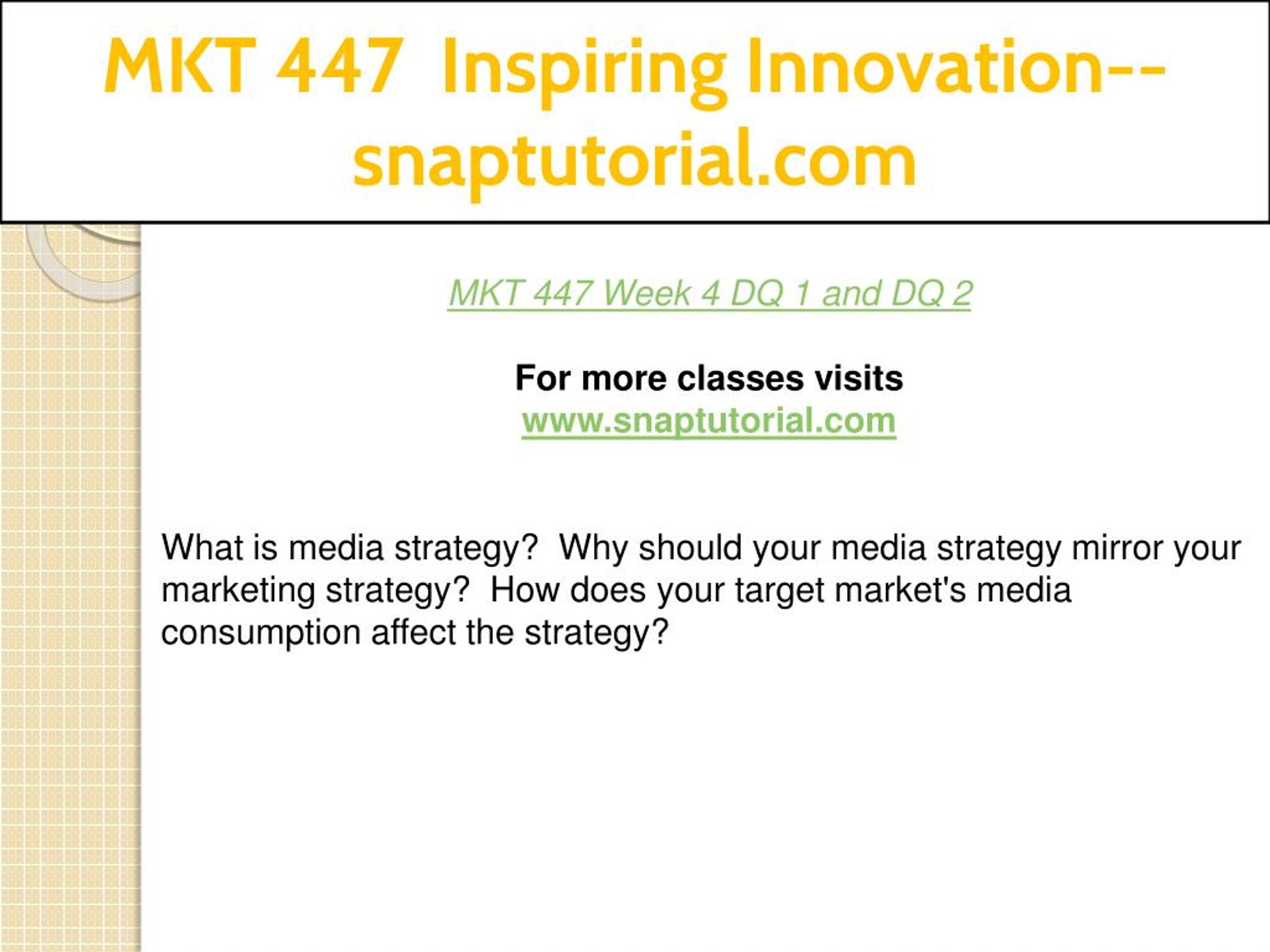 MKT 447 Inspiring Innovation--snaptutorial.com

MKT 447 Week 4 DQ 1 and DQ 2

For more classes visits
www.snaptutorial.com

What is media strategy? Why should your media strategy mirror your marketing strategy? How does your target market's media consumption affect the strategy?